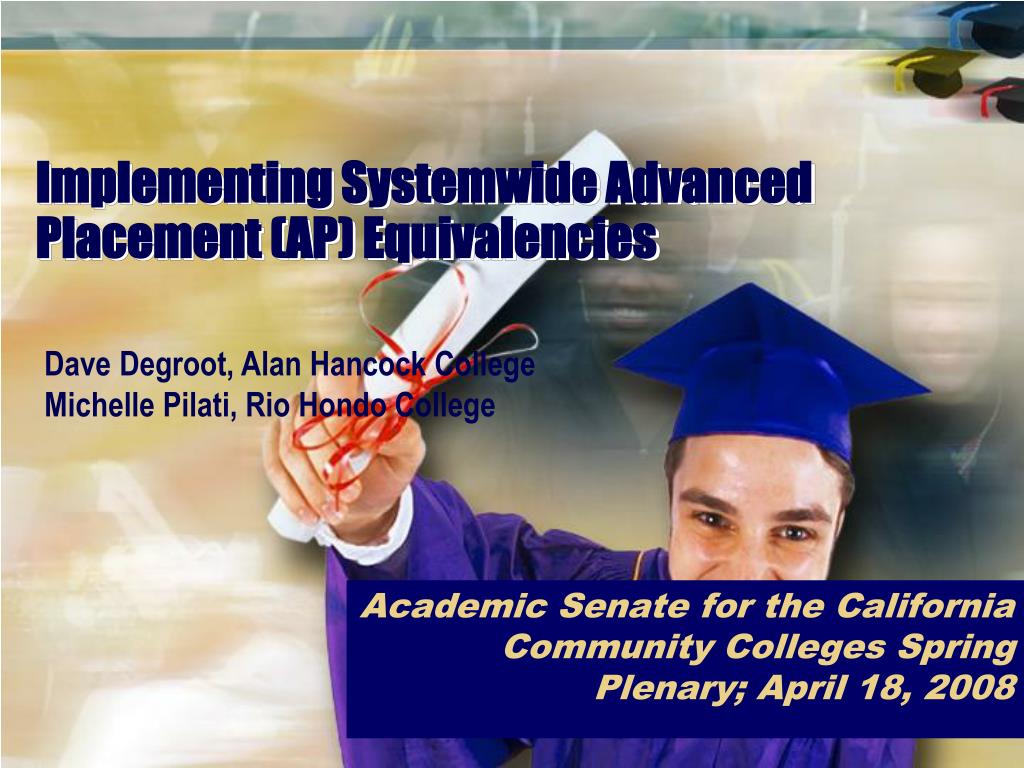 Implementing Systemwide Advanced Placement (AP) Equivalencies

Dave Degroot, Alan Hancock College
Michelle Pilati, Rio Hondo College

Academic Senate for the California Community Colleges Spring Plenary; April 18, 2008